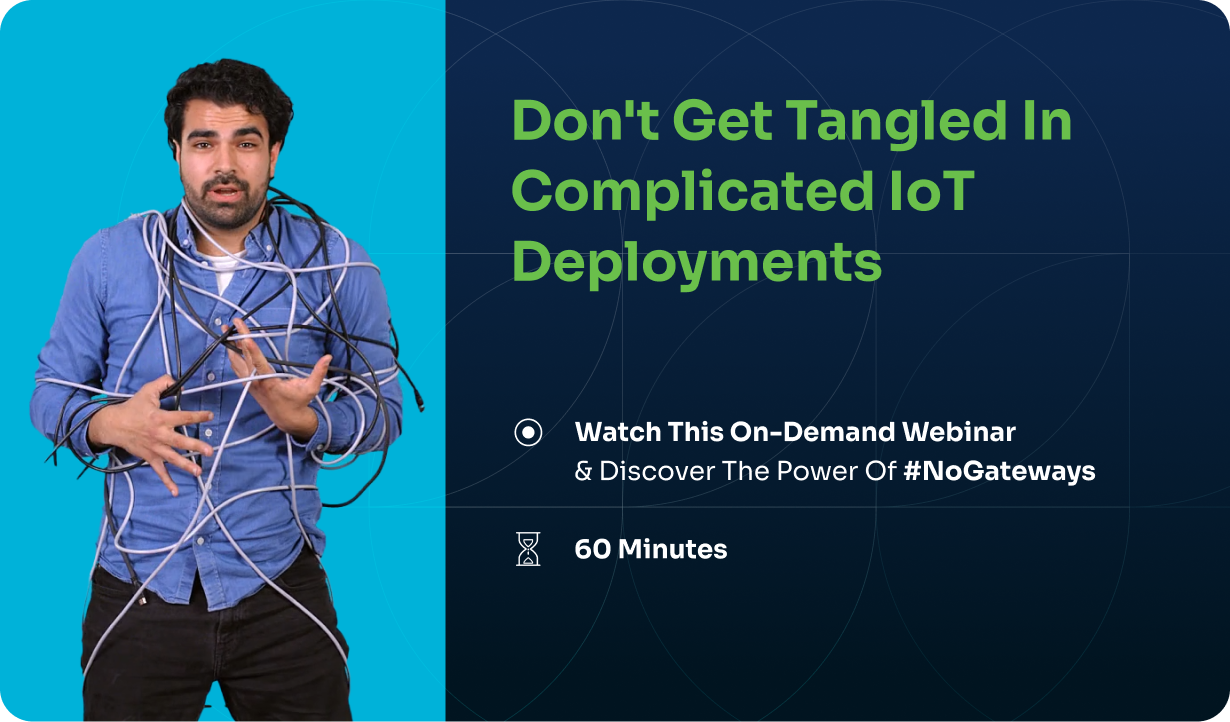 Don't Get Tangled In Complicated IoT Deployments

Watch This On-Demand Webinar
& Discover The Power Of #NoGateways

60 Minutes